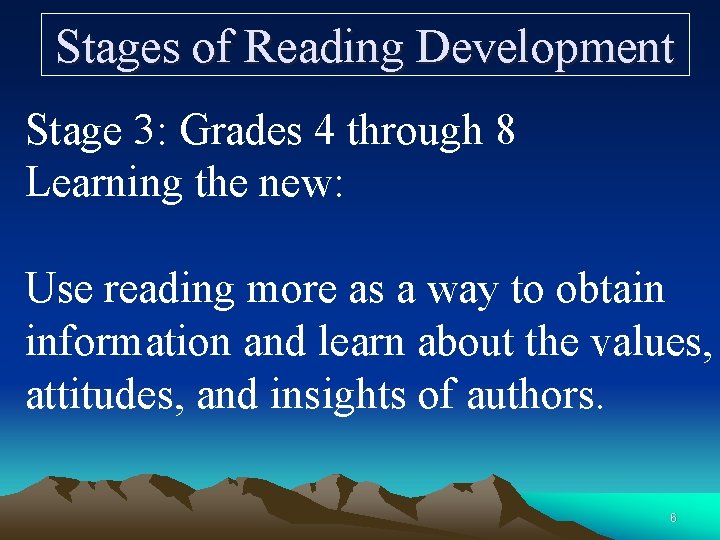 Stages of Reading Development

Stage 3: Grades 4 through 8
Learning the new:

Use reading more as a way to obtain information and learn about the values, attitudes, and insights of authors.

6